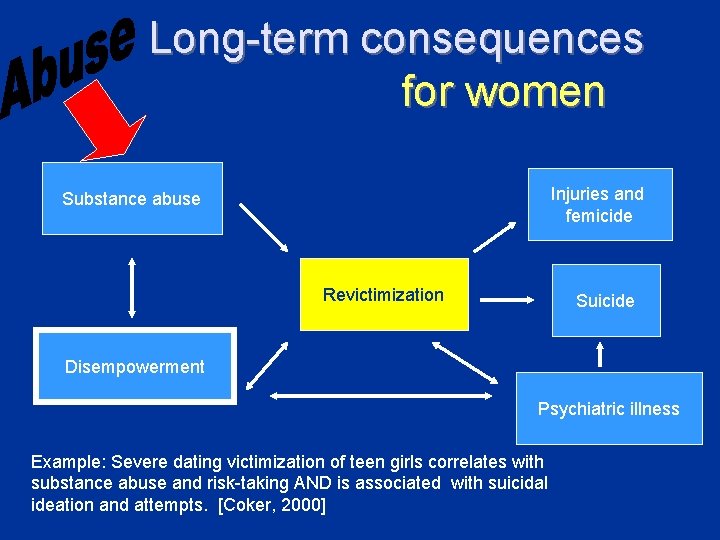 Abuse Long-term consequences for women

Substance abuse

Injuries and femicide

Revictimization

Suicide

Disempowerment

Psychiatric illness

Example: Severe dating victimization of teen girls correlates with substance abuse and risk-taking AND is associated with suicidal ideation and attempts. [Coker, 2000]